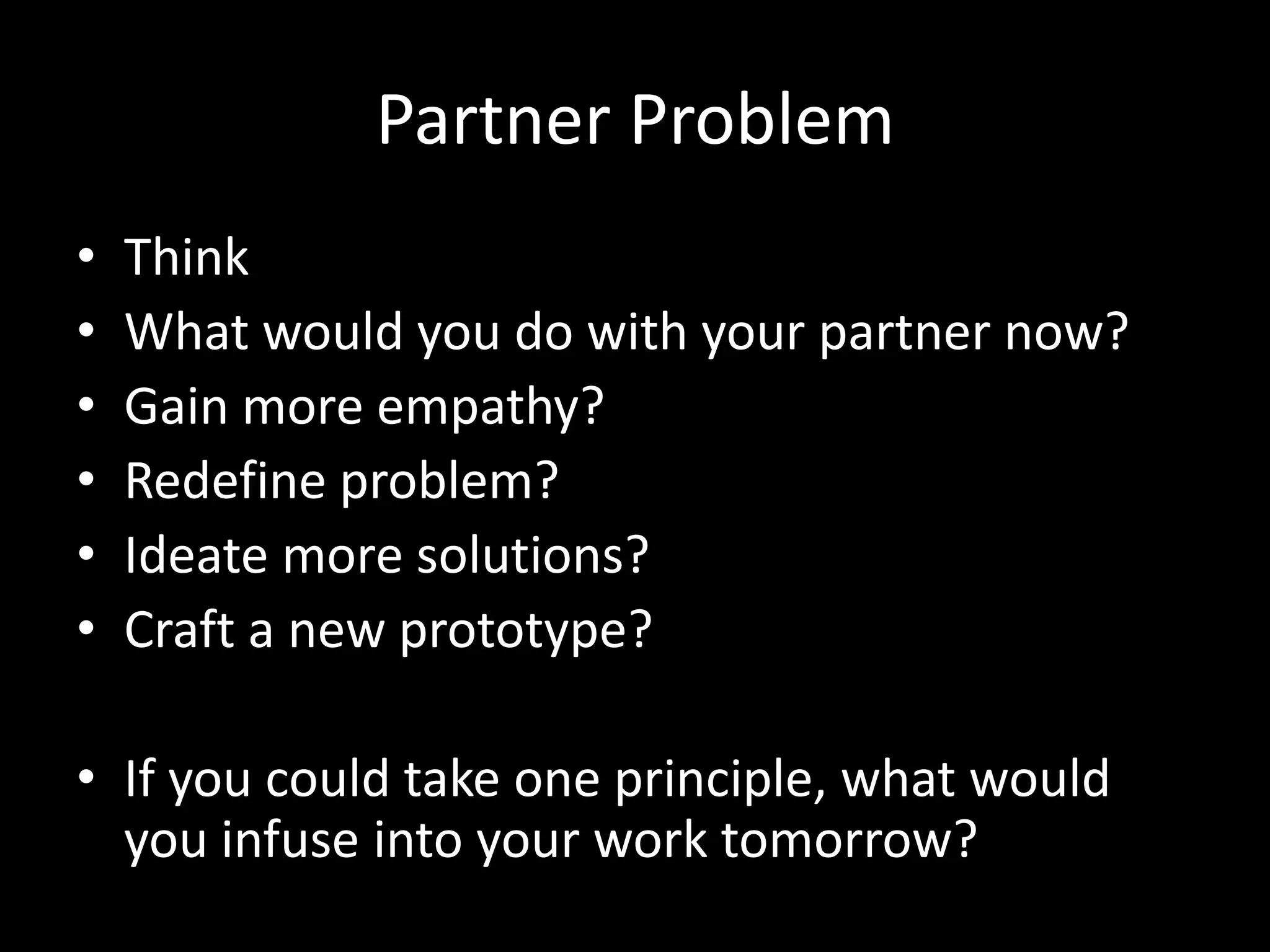 Partner Problem

• Think
• What would you do with your partner now?
• Gain more empathy?
• Redefine problem?
• Ideate more solutions?
• Craft a new prototype?

• If you could take one principle, what would you infuse into your work tomorrow?